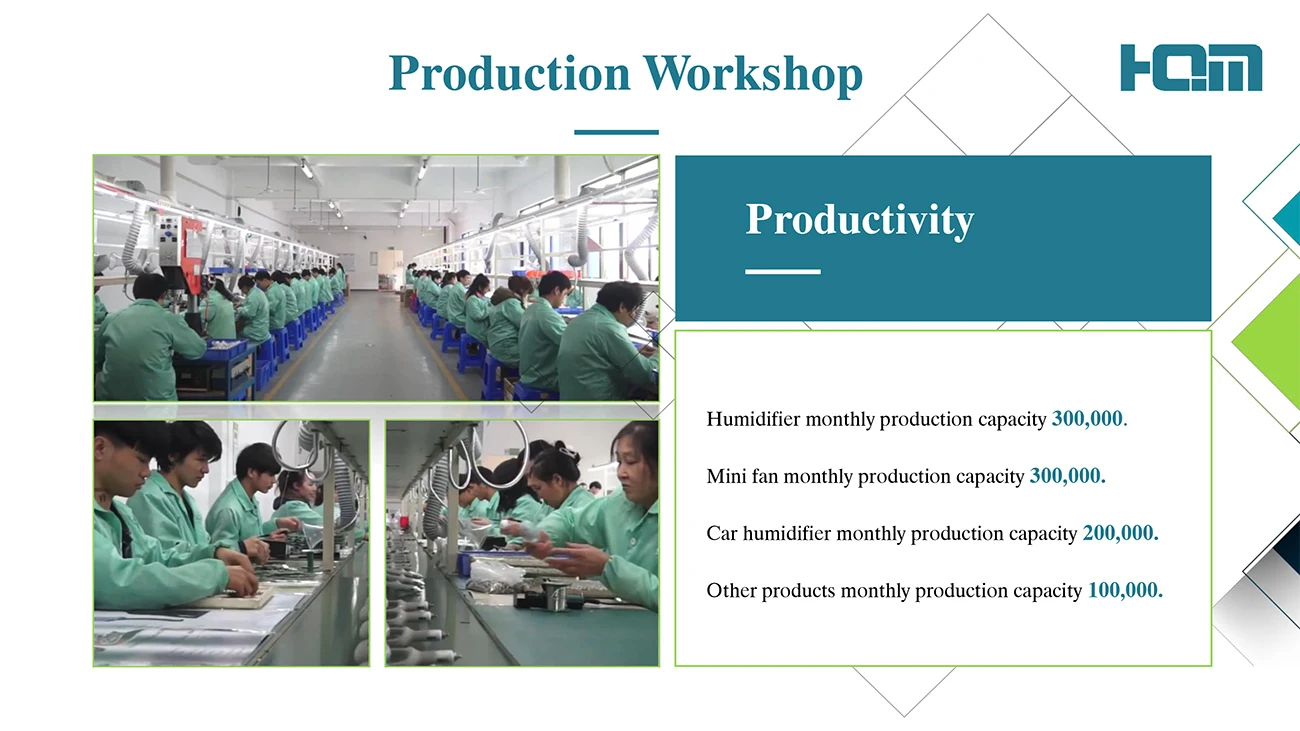 Production Workshop

HQM

Productivity

Humidifier monthly production capacity 300,000.

Mini fan monthly production capacity 300,000.

Car humidifier monthly production capacity 200,000.

Other products monthly production capacity 100,000.